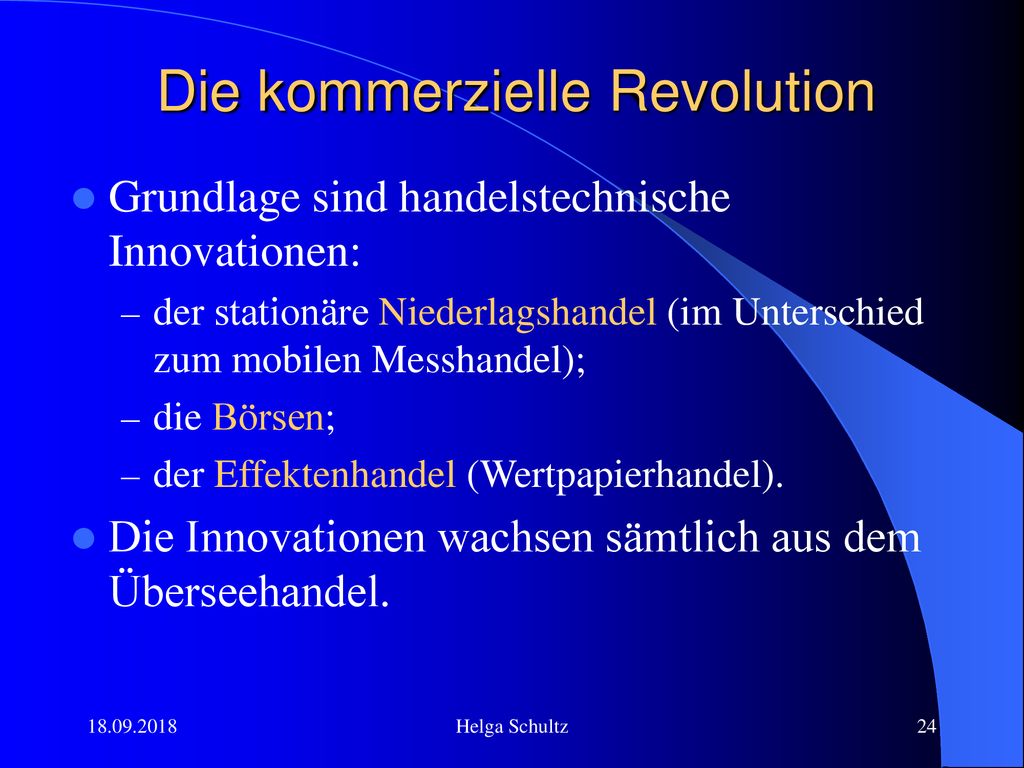 Die kommerzielle Revolution

Grundlage sind handelstechnische Innovationen:

– der stationäre Niederlagshandel (im Unterschied zum mobilen Messhandel);

– die Börsen;

– der Effektenhandel (Wertpapierhandel).

Die Innovationen wachsen sämtlich aus dem Überseehandel.

18.09.2018 Helga Schultz 24